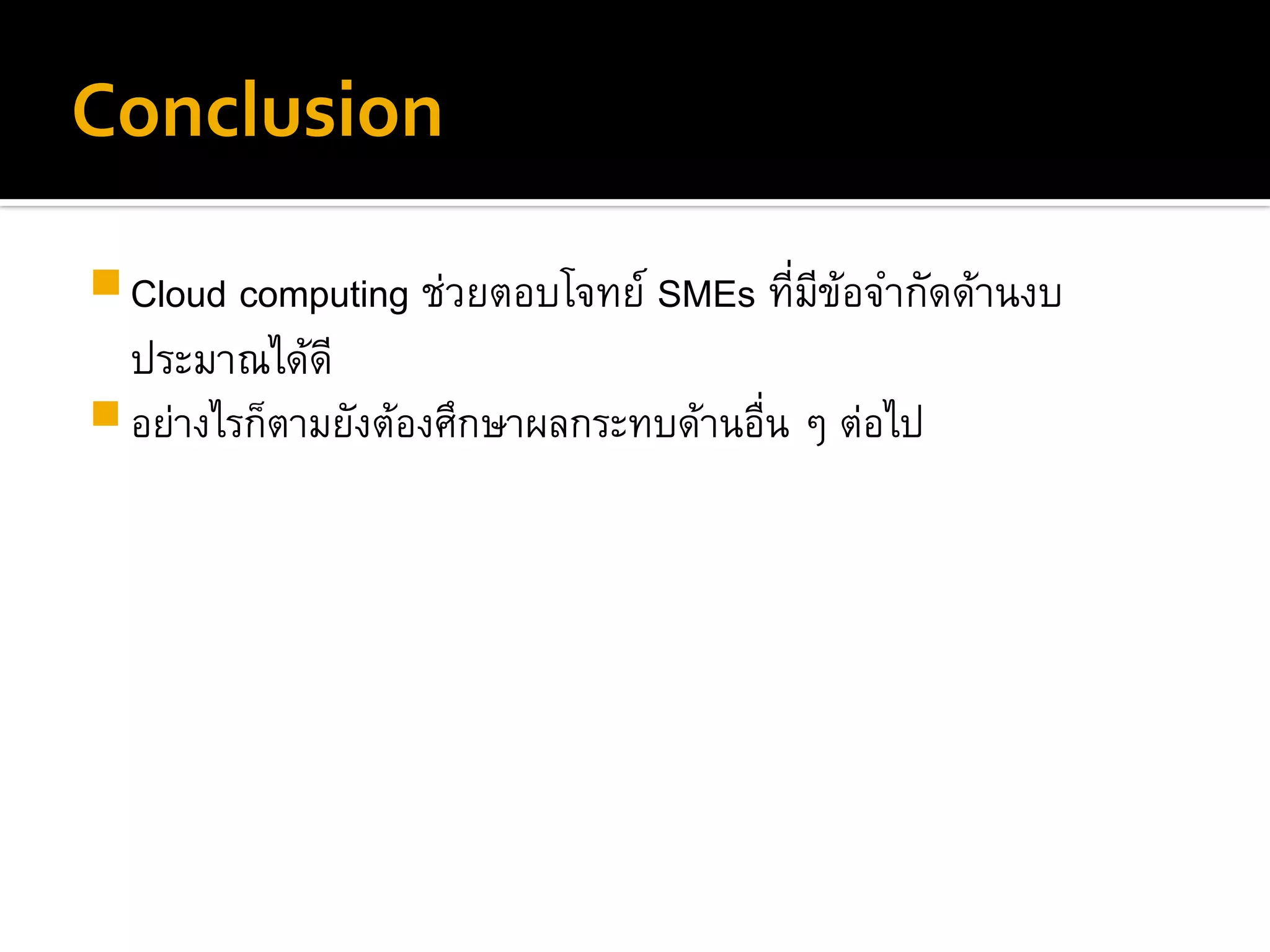 Conclusion

Cloud computing ช่วยตอบโจทย์ SMEs ที่มีข้อจำกัดด้านงบประมาณได้ดี

อย่างไรก็ตามยังต้องศึกษาผลกระทบด้านอื่น ๆ ต่อไป